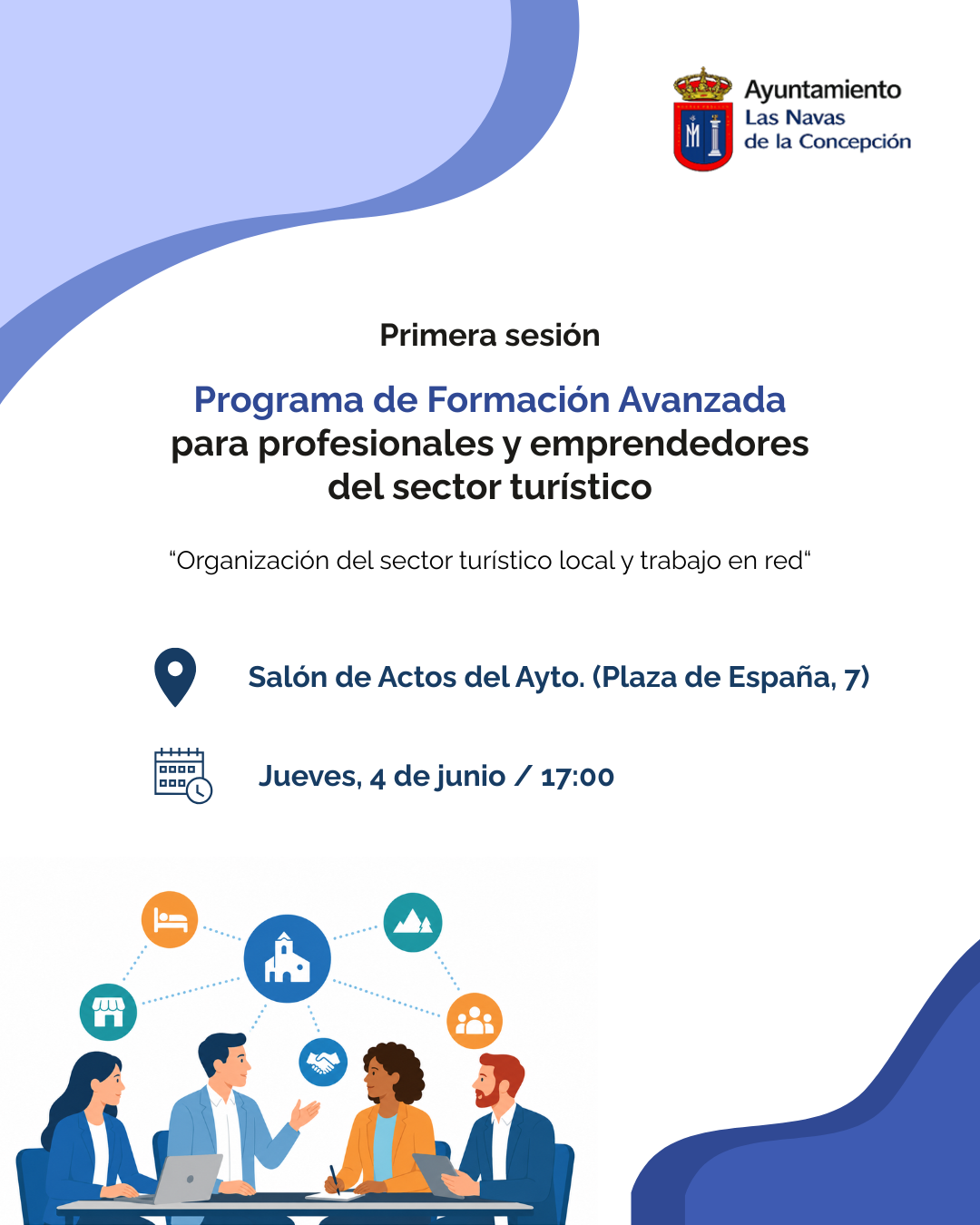 Ayuntamiento
Las Navas
de la Concepción

Primera sesión

Programa de Formación Avanzada para profesionales y emprendedores del sector turístico

“Organización del sector turístico local y trabajo en red“

Salón de Actos del Ayto. (Plaza de España, 7)

Jueves, 4 de junio / 17:00